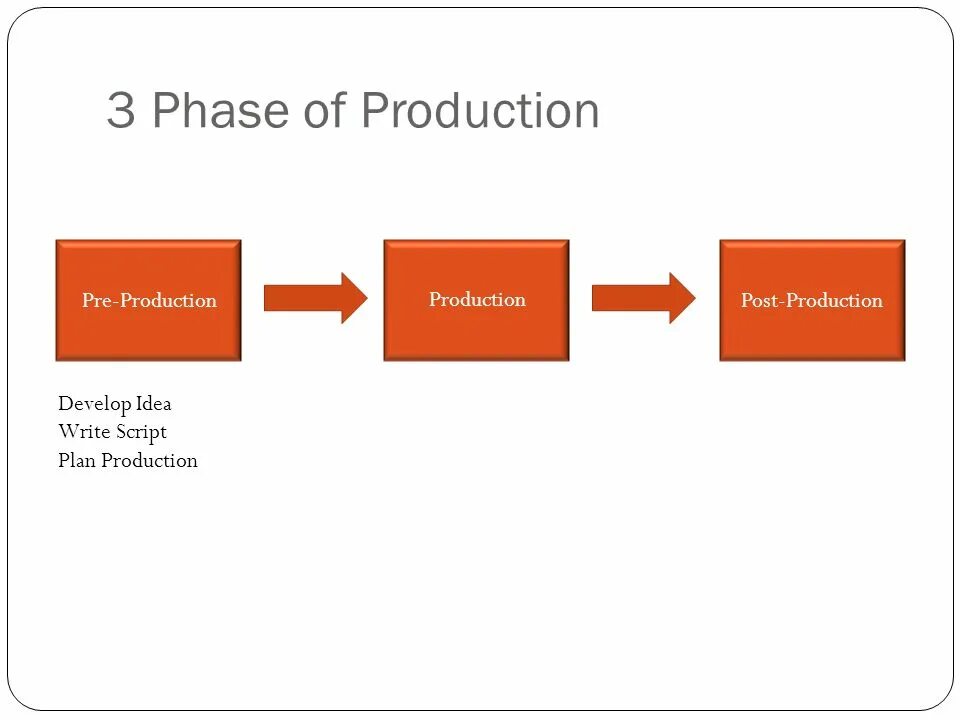 3 Phase of Production

Pre-Production

Production

Post-Production

Develop Idea
Write Script
Plan Production